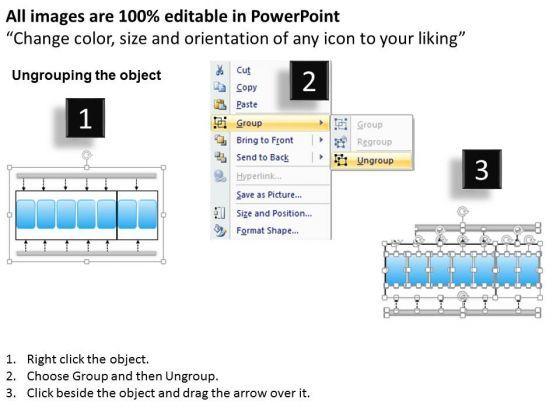 All images are 100% editable in PowerPoint
“Change color, size and orientation of any icon to your liking”

Ungrouping the object

1

2

Cut
Copy
Paste
Group
Bring to Front
Send to Back
Hyperlink...
Save as Picture...
Size and Position...
Format Shape...

Group
Regroup
Ungroup

3

1. Right click the object.
2. Choose Group and then Ungroup.
3. Click beside the object and drag the arrow over it.